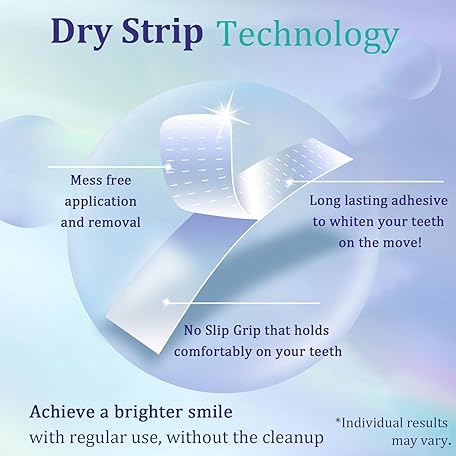 Dry Strip Technology

Mess free application and removal

Long lasting adhesive to whiten your teeth on the move!

No Slip Grip that holds comfortably on your teeth

Achieve a brighter smile with regular use, without the cleanup

*Individual results may vary.